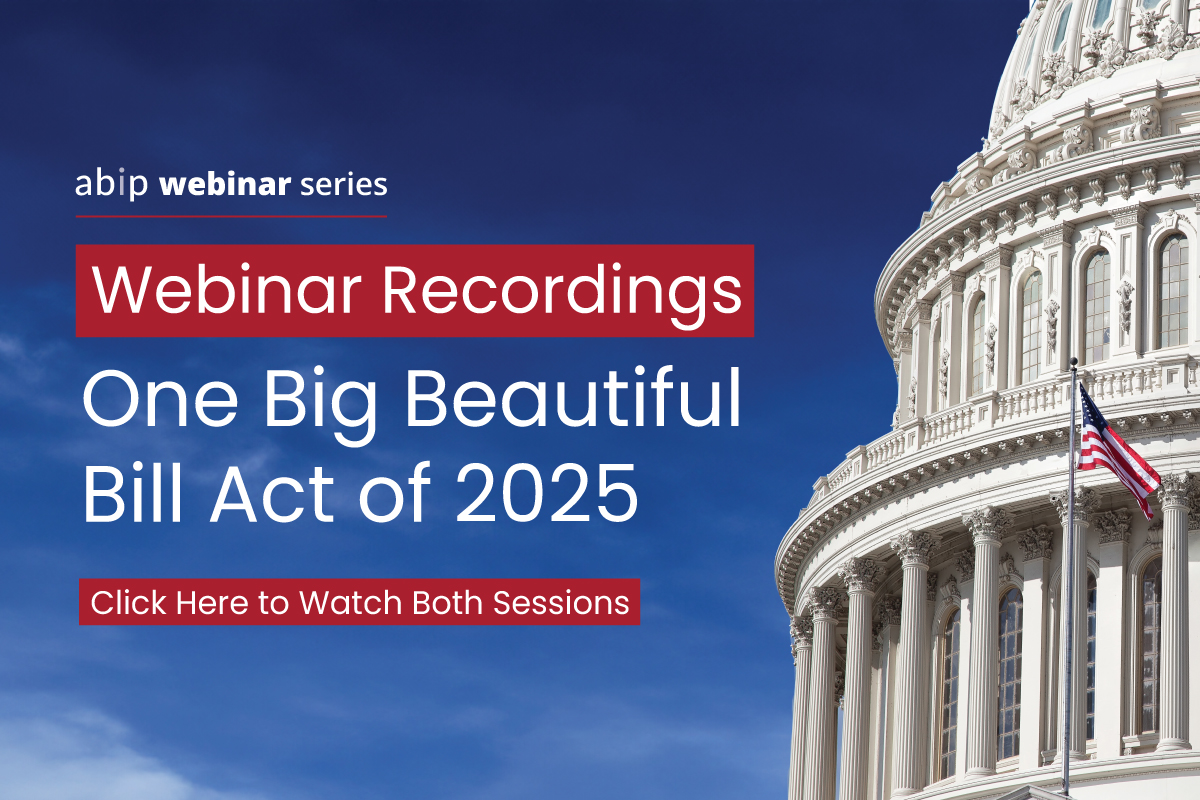 abip webinar series

Webinar Recordings

One Big Beautiful Bill Act of 2025

Click Here to Watch Both Sessions